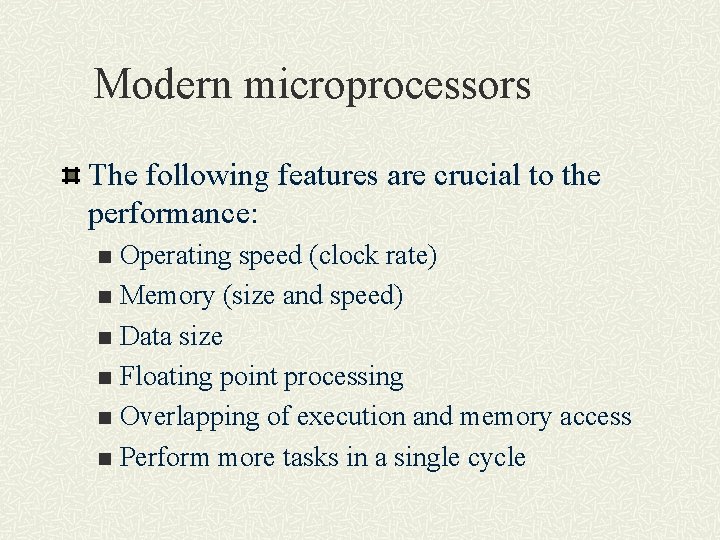 Modern microprocessors

The following features are crucial to the performance:

- Operating speed (clock rate)
- Memory (size and speed)
- Data size
- Floating point processing
- Overlapping of execution and memory access
- Perform more tasks in a single cycle